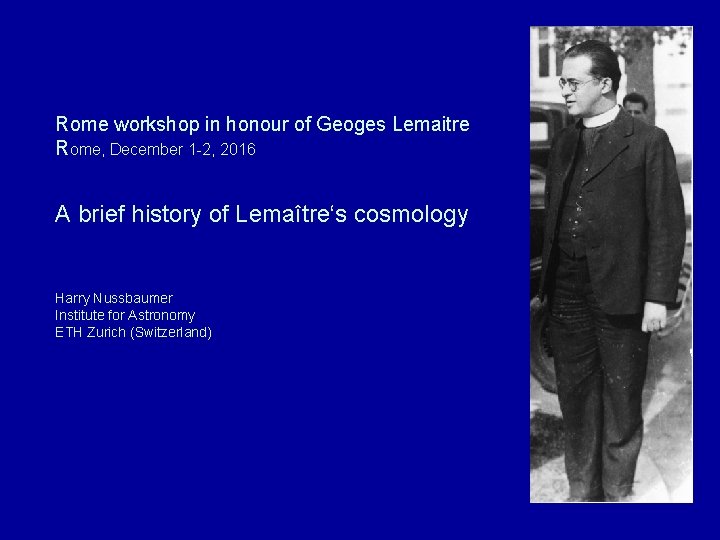 Rome workshop in honour of Geoges Lemaitre
Rome, December 1-2, 2016

A brief history of Lemaître‘s cosmology

Harry Nussbaumer
Institute for Astronomy
ETH Zurich (Switzerland)